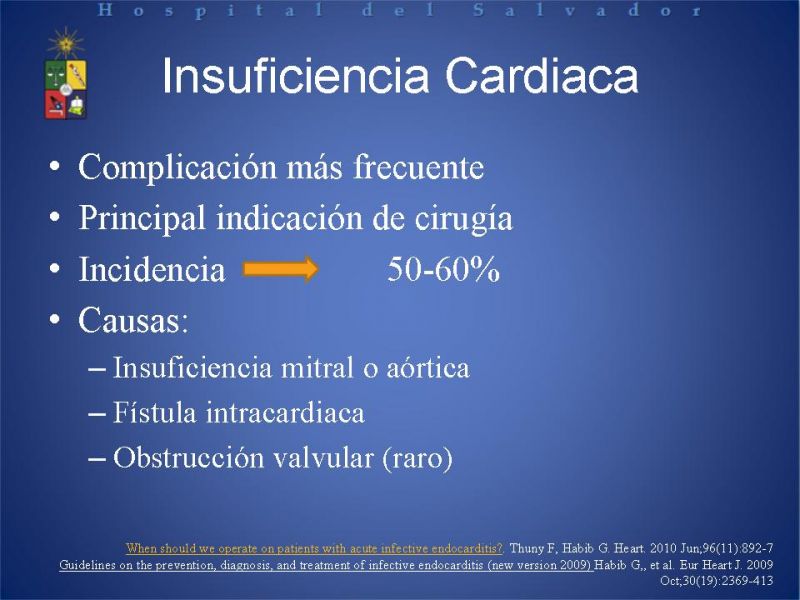 Hospital del Salvador

Insuficiencia Cardiaca

• Complicación más frecuente
• Principal indicación de cirugía
• Incidencia 50-60%
• Causas:
– Insuficiencia mitral o aórtica
– Fístula intracardiaca
– Obstrucción valvular (raro)

When should we operate on patients with acute infective endocarditis?. Thuny F, Habib G. Heart. 2010 Jun;96(11):892-7
Guidelines on the prevention, diagnosis, and treatment of infective endocarditis (new version 2009) Habib G,, et al. Eur Heart J. 2009 Oct;30(19):2369-413